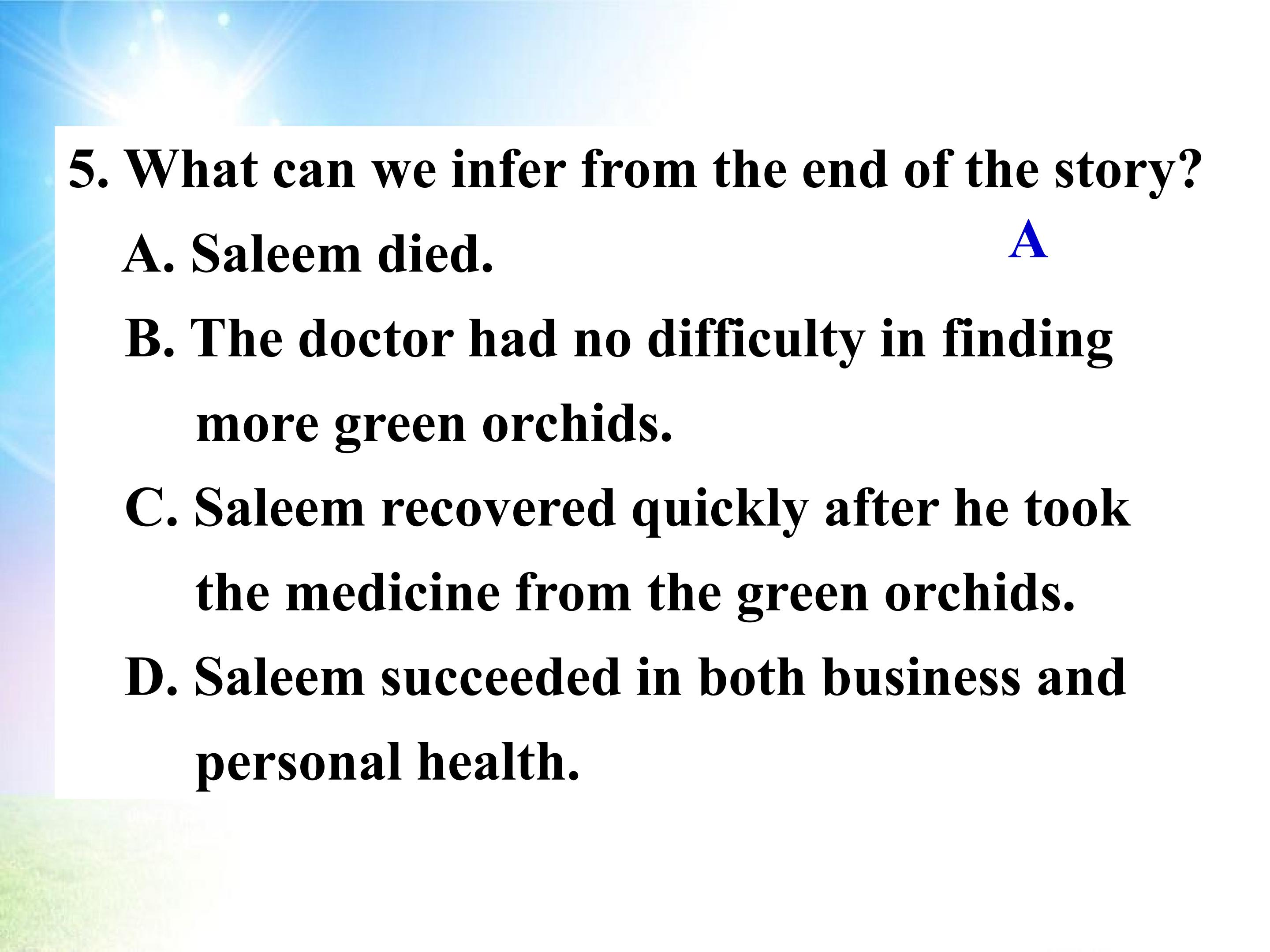 5. What can we infer from the end of the story?

A. Saleem died.

A

B. The doctor had no difficulty in finding more green orchids.

C. Saleem recovered quickly after he took the medicine from the green orchids.

D. Saleem succeeded in both business and personal health.